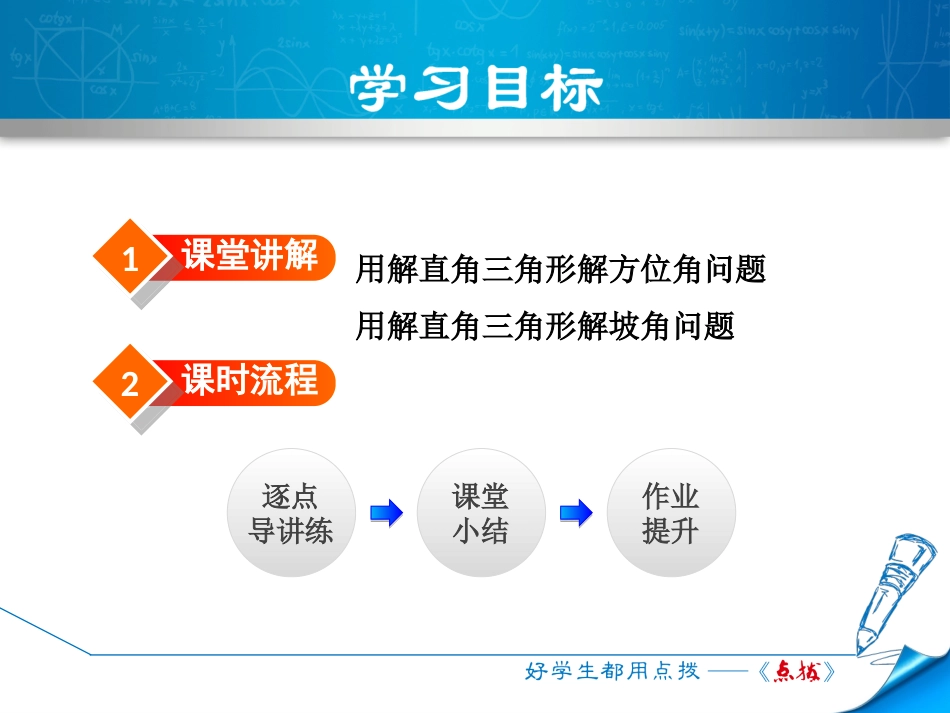 学习目标

1 课堂讲解

用解直角三角形解方位角问题

用解直角三角形解坡角问题

2 课时流程

逐点导讲练

课堂小结

作业提升

好学生都用点拨 ——《点拨》